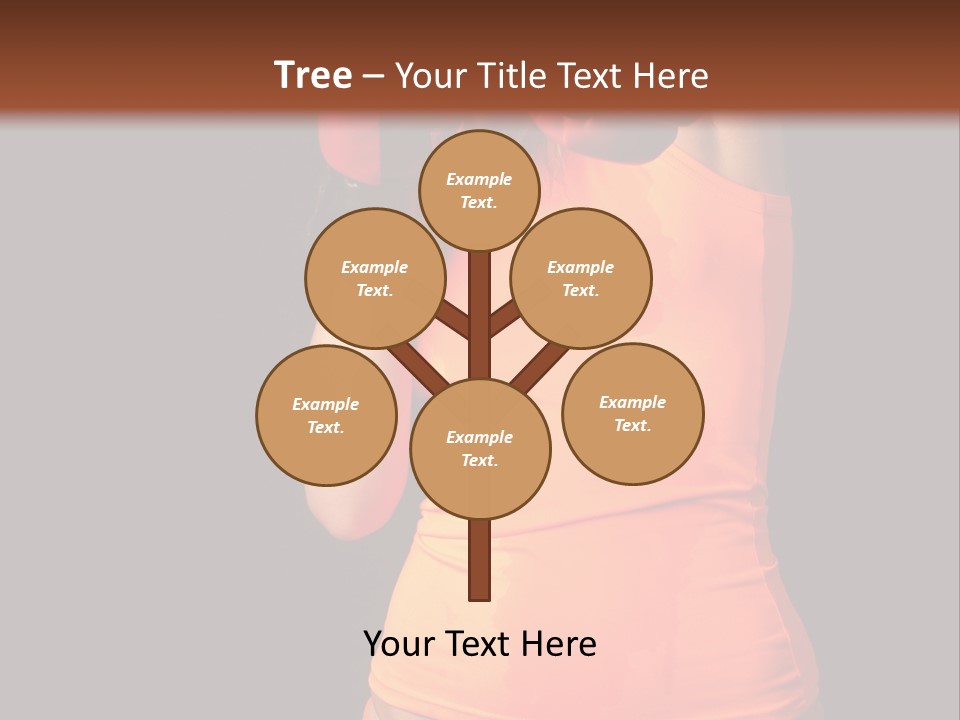 Tree – Your Title Text Here

Example Text.

Example Text.

Example Text.

Example Text.

Example Text.

Example Text.

Your Text Here